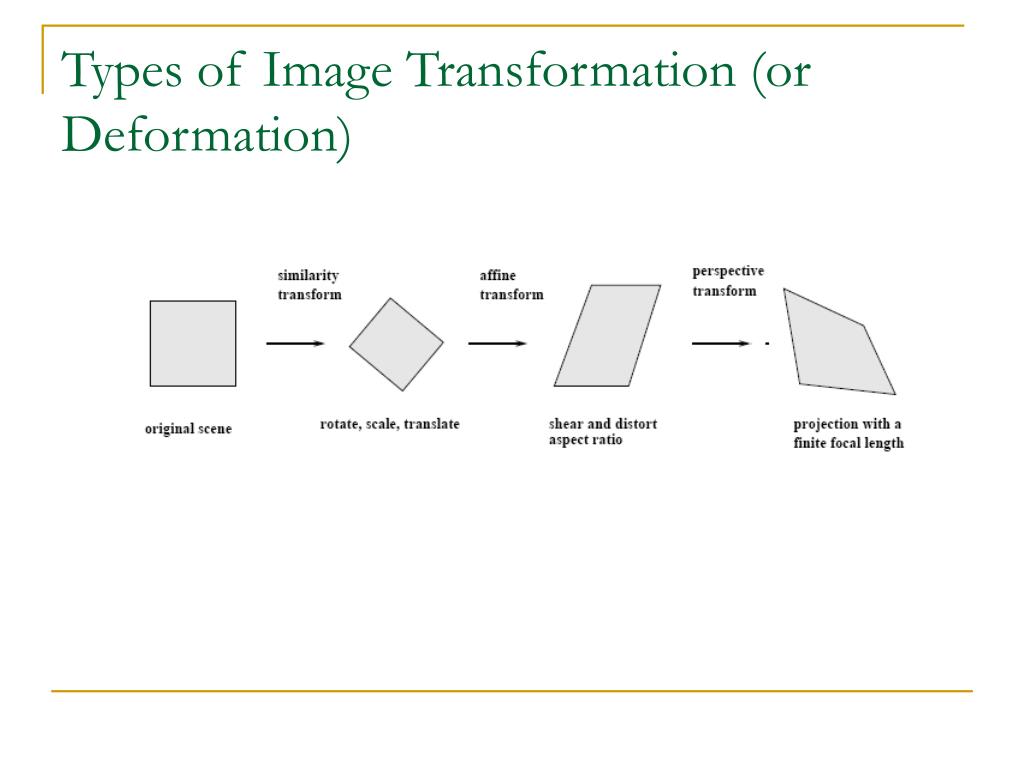 Types of Image Transformation (or Deformation)

similarity transform

affine transform

perspective transform

original scene

rotate, scale, translate

shear and distort aspect ratio

projection with a finite focal length